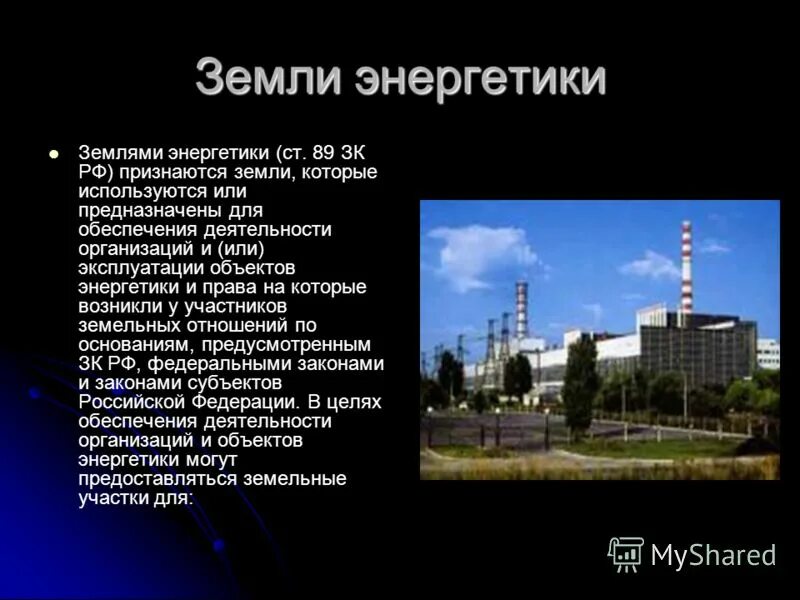 Земли энергетики

Землями энергетики (ст. 89 ЗК РФ) признаются земли, которые используются или предназначены для обеспечения деятельности организаций и (или) эксплуатации объектов энергетики и права на которые возникли у участников земельных отношений по основаниям, предусмотренным ЗК РФ, федеральными законами и законами субъектов Российской Федерации. В целях обеспечения деятельности организаций и объектов энергетики могут предоставляться земельные участки для:

MyShared